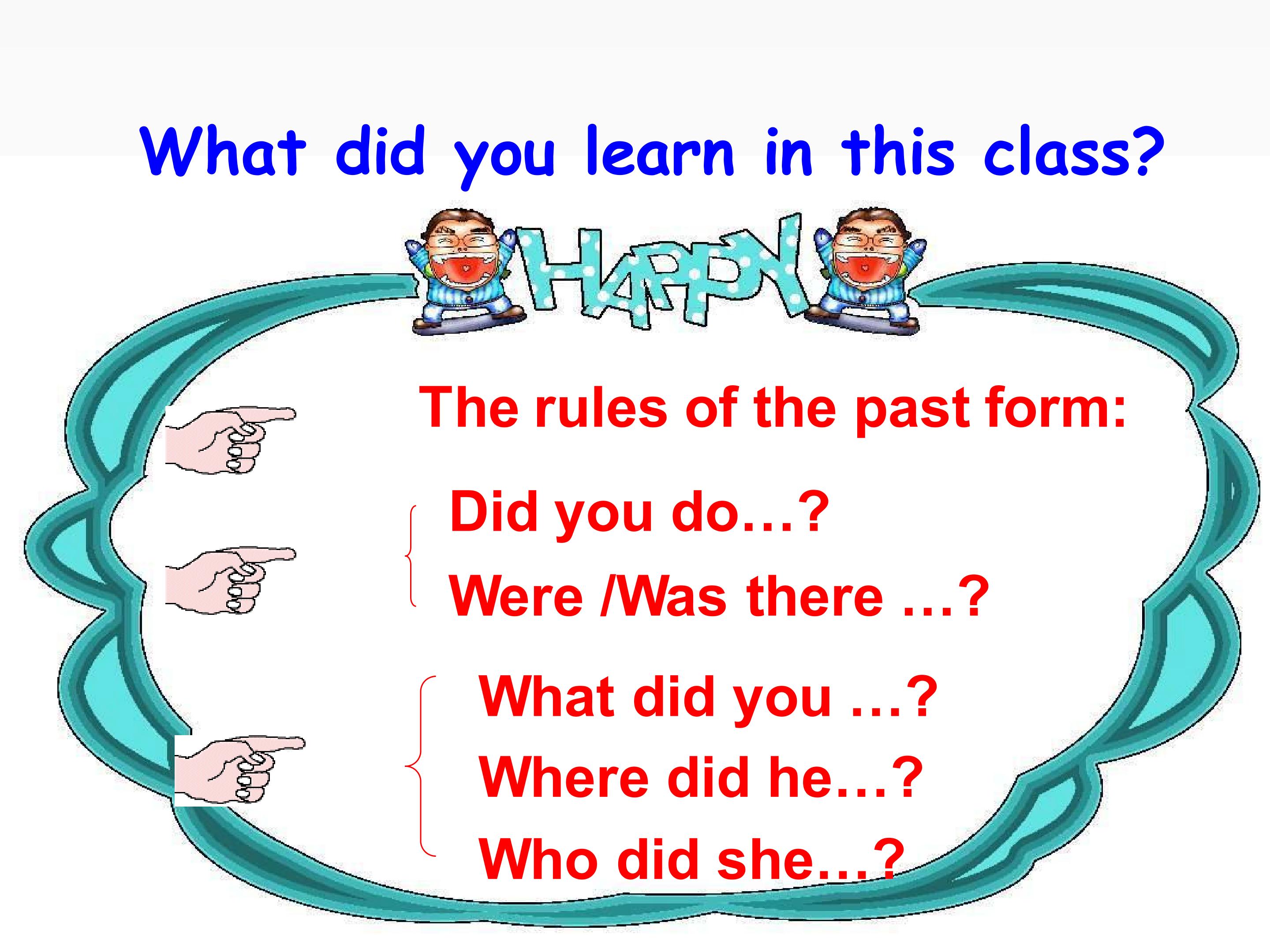 What did you learn in this class?

HAPPY

The rules of the past form:

Did you do…?
Were /Was there …?

What did you …?
Where did he…?
Who did she…?